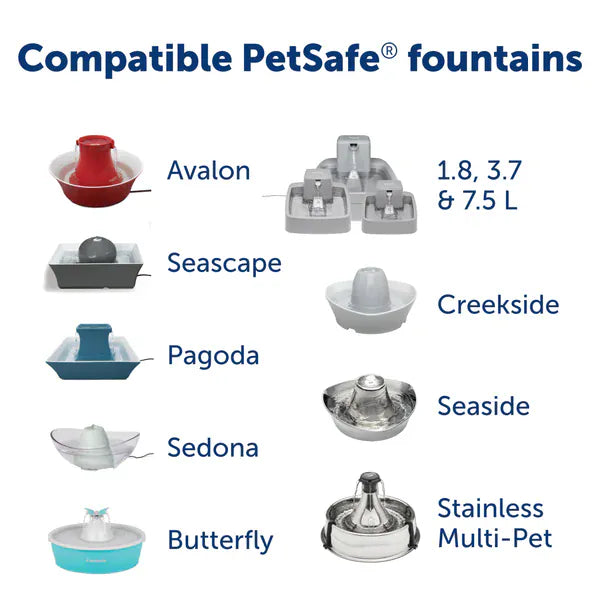 Compatible PetSafe® fountains

Avalon

Seascape

Pagoda

Sedona

Butterfly

1.8, 3.7 & 7.5 L

Creekside

Seaside

Stainless Multi-Pet